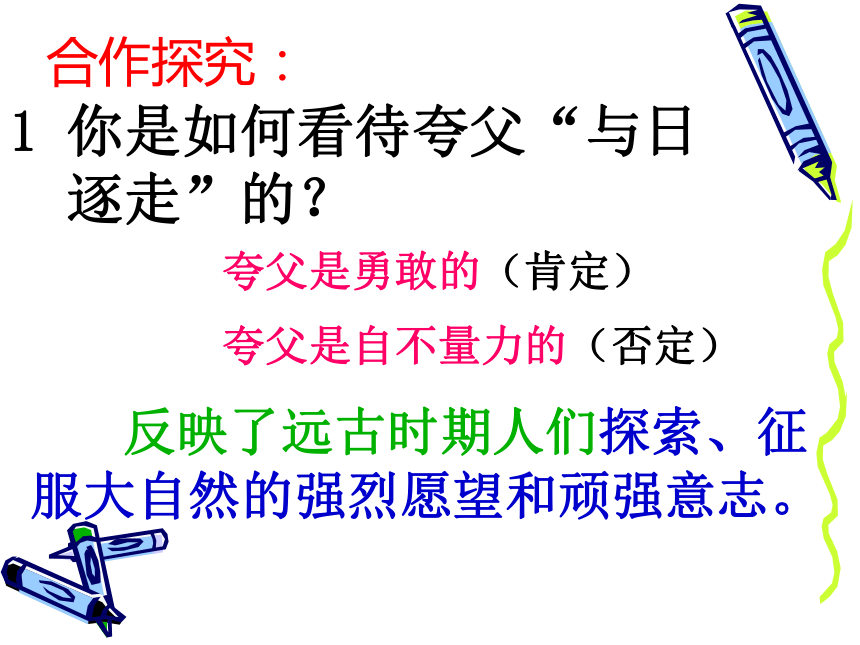 合作探究：

1 你是如何看待夸父“与日逐走”的？

夸父是勇敢的（肯定）

夸父是自不量力的（否定）

反映了远古时期人们探索、征服大自然的强烈愿望和顽强意志。